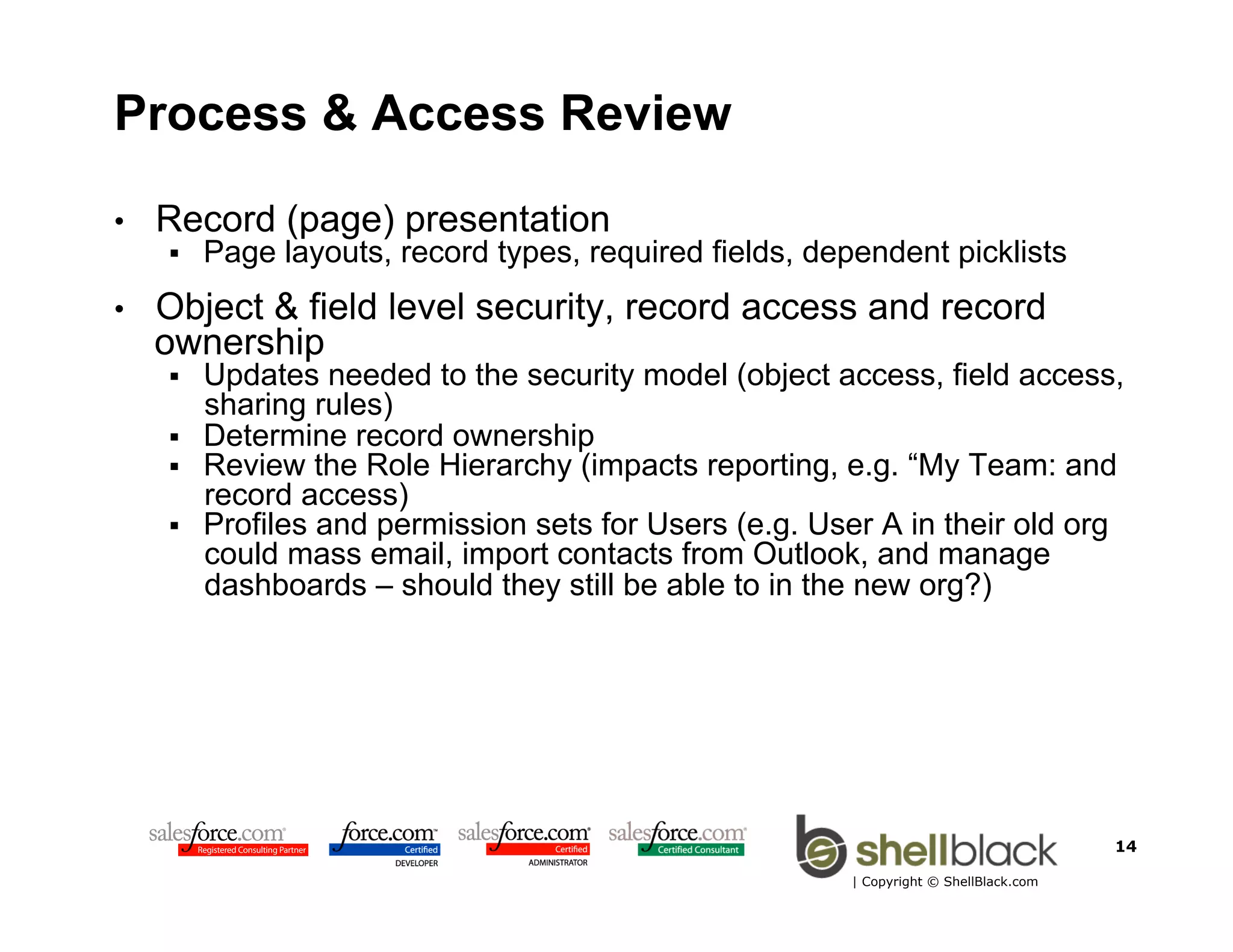 Process & Access Review

• Record (page) presentation
  ▪ Page layouts, record types, required fields, dependent picklists

• Object & field level security, record access and record ownership
  ▪ Updates needed to the security model (object access, field access, sharing rules)
  ▪ Determine record ownership
  ▪ Review the Role Hierarchy (impacts reporting, e.g. “My Team: and record access)
  ▪ Profiles and permission sets for Users (e.g. User A in their old org could mass email, import contacts from Outlook, and manage dashboards – should they still be able to in the new org?)

salesforce.com Registered Consulting Partner
force.com Certified DEVELOPER
salesforce.com Certified ADMINISTRATOR
salesforce.com Certified Consultant
shellblack
| Copyright © ShellBlack.com

14